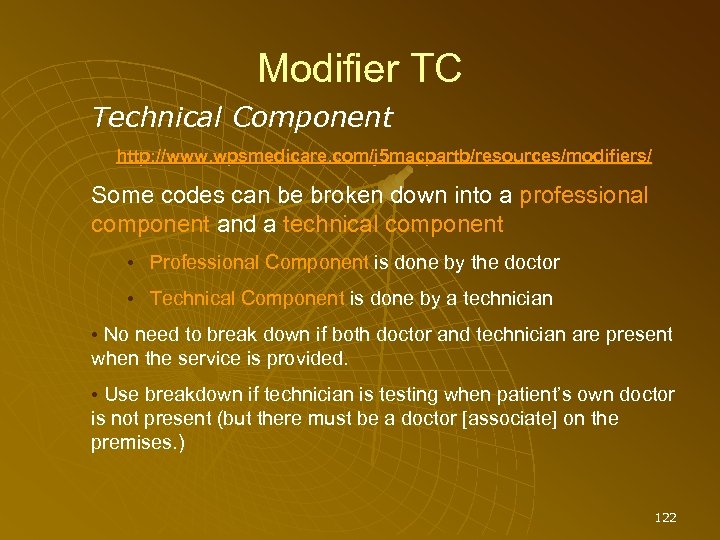 Modifier TC

Technical Component

http://www.wpsmedicare.com/j5macpartb/resources/modifiers/

Some codes can be broken down into a professional component and a technical component

• Professional Component is done by the doctor

• Technical Component is done by a technician

• No need to break down if both doctor and technician are present when the service is provided.

• Use breakdown if technician is testing when patient's own doctor is not present (but there must be a doctor [associate] on the premises.)

122